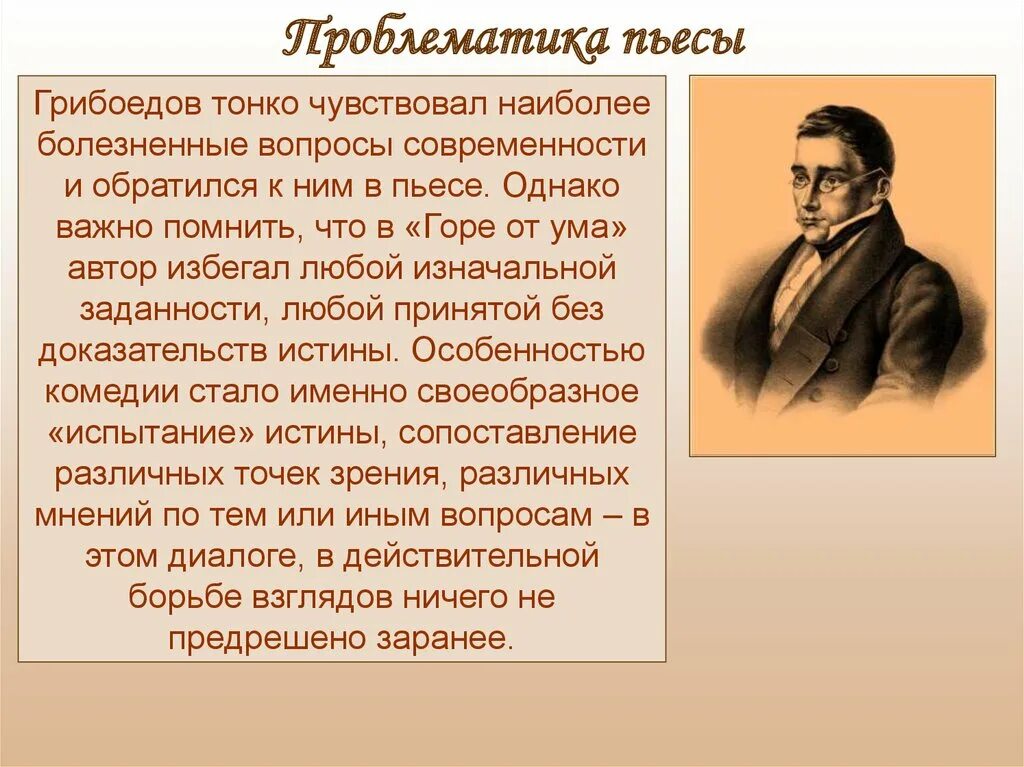 Проблематика пьесы

Грибоедов тонко чувствовал наиболее болезненные вопросы современности и обратился к ним в пьесе. Однако важно помнить, что в «Горе от ума» автор избегал любой изначальной заданности, любой принятой без доказательств истины. Особенностью комедии стало именно своеобразное «испытание» истины, сопоставление различных точек зрения, различных мнений по тем или иным вопросам – в этом диалоге, в действительной борьбе взглядов ничего не предрешено заранее.